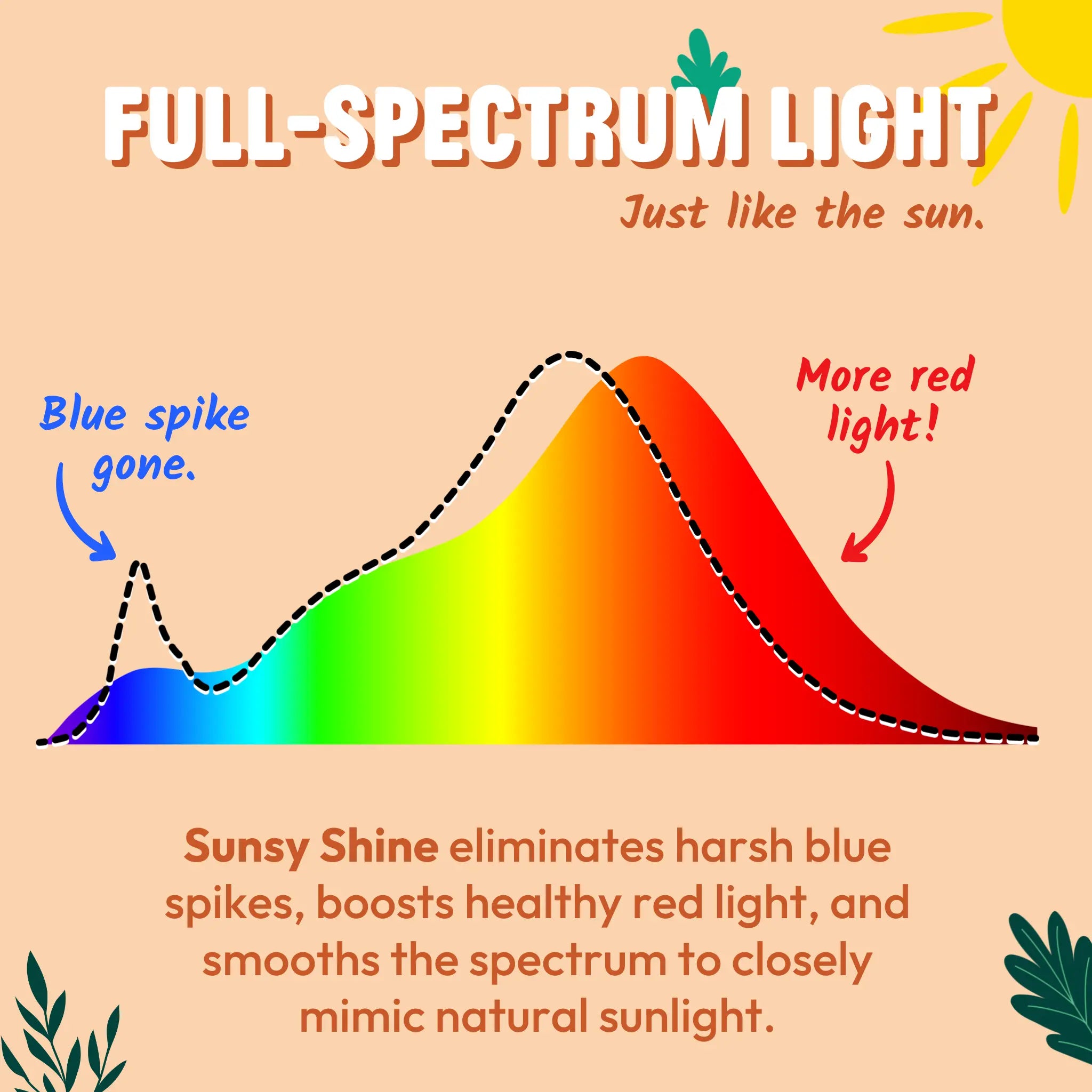 FULL-SPECTRUM LIGHT

Just like the sun.

Blue spike gone.

More red light!

Sunsy Shine eliminates harsh blue spikes, boosts healthy red light, and smooths the spectrum to closely mimic natural sunlight.